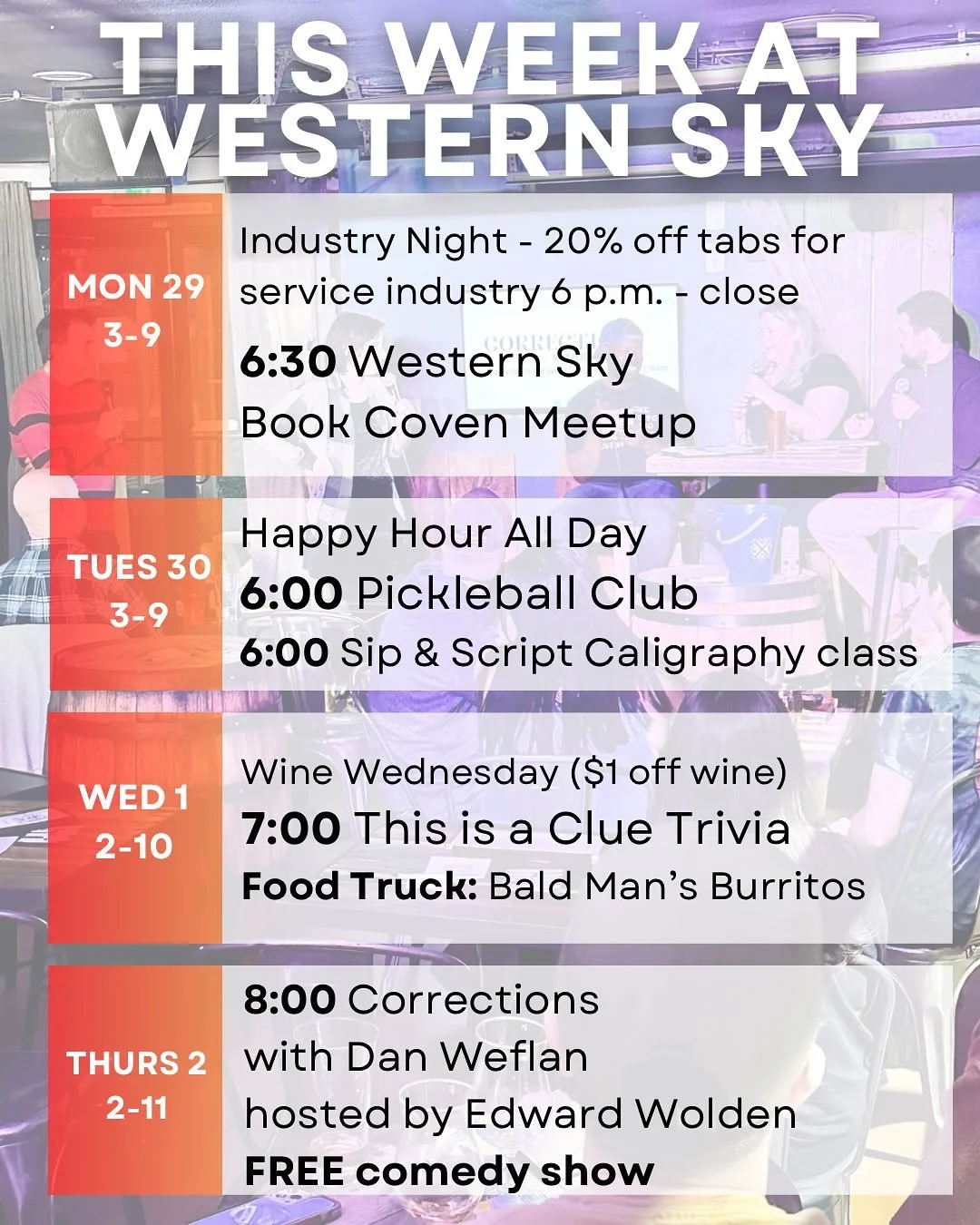 THIS WEEK AT WESTERN SKY

MON 29
3-9

Industry Night - 20% off tabs for service industry 6 p.m. - close

6:30 Western Sky Book Coven Meetup

TUES 30
3-9

Happy Hour All Day

6:00 Pickleball Club

6:00 Sip & Script Caligraphy class

WED 1
2-10

Wine Wednesday ($1 off wine)

7:00 This is a Clue Trivia

Food Truck: Bald Man's Burritos

THURS 2
2-11

8:00 Corrections with Dan Weflan hosted by Edward Wolden

FREE comedy show